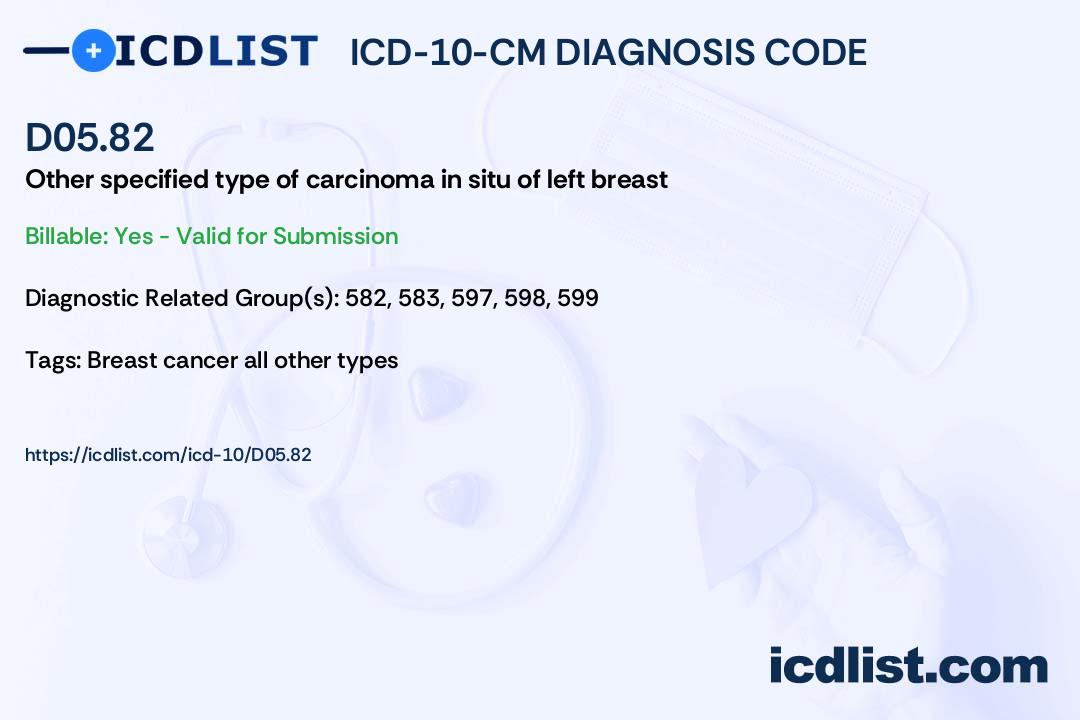 ICDLIST ICD-10-CM DIAGNOSIS CODE

D05.82

Other specified type of carcinoma in situ of left breast

Billable: Yes - Valid for Submission

Diagnostic Related Group(s): 582, 583, 597, 598, 599

Tags: Breast cancer all other types

https://icdlist.com/icd-10/D05.82

icdlist.com